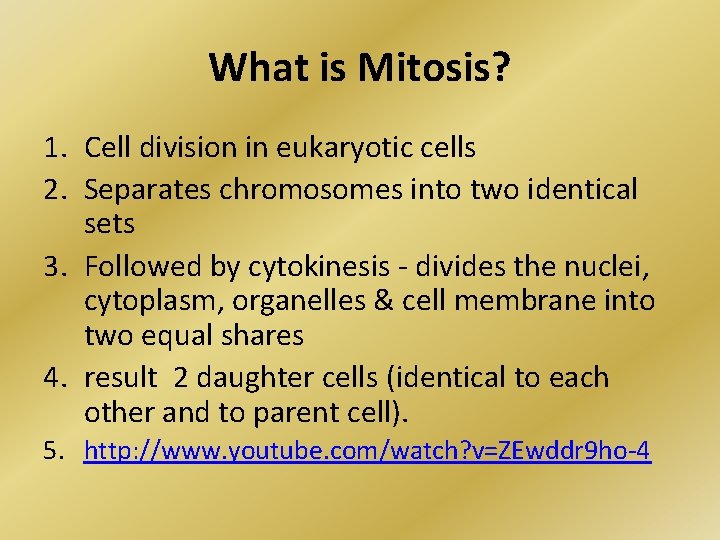 What is Mitosis?

1. Cell division in eukaryotic cells
2. Separates chromosomes into two identical sets
3. Followed by cytokinesis - divides the nuclei, cytoplasm, organelles & cell membrane into two equal shares
4. result 2 daughter cells (identical to each other and to parent cell).
5. http://www.youtube.com/watch?v=ZEwddr9ho-4